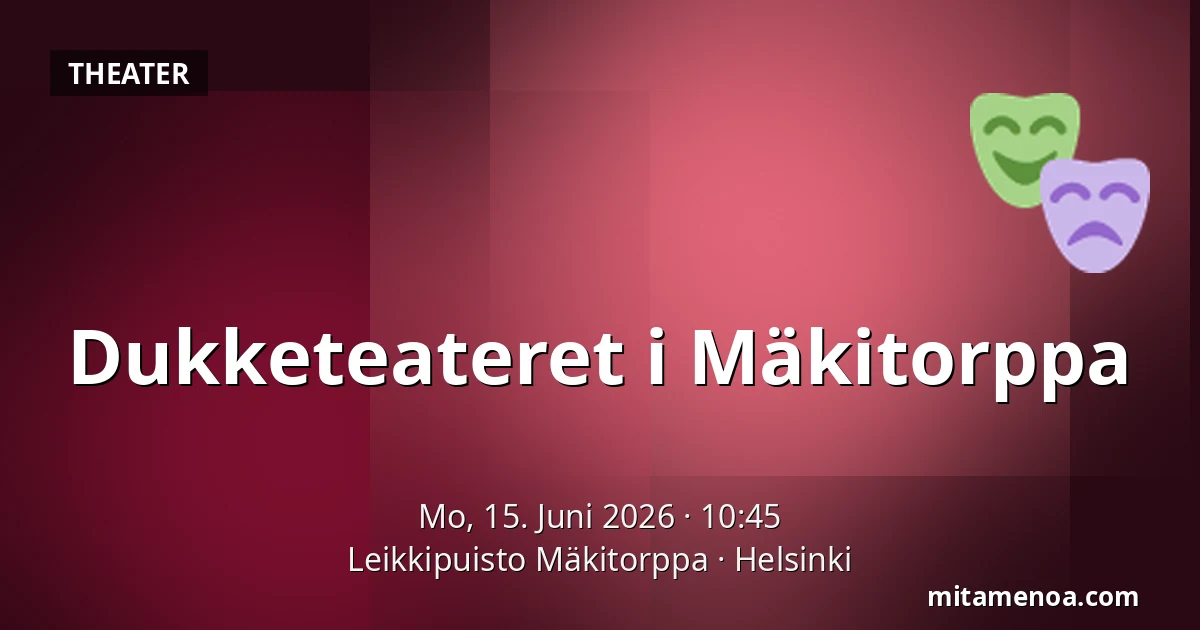 THEATER

Dukketeateret i Mäkitorppa

Mo, 15. Juni 2026 · 10:45
Leikkipuisto Mäkitorppa · Helsinki

mitamenoa.com